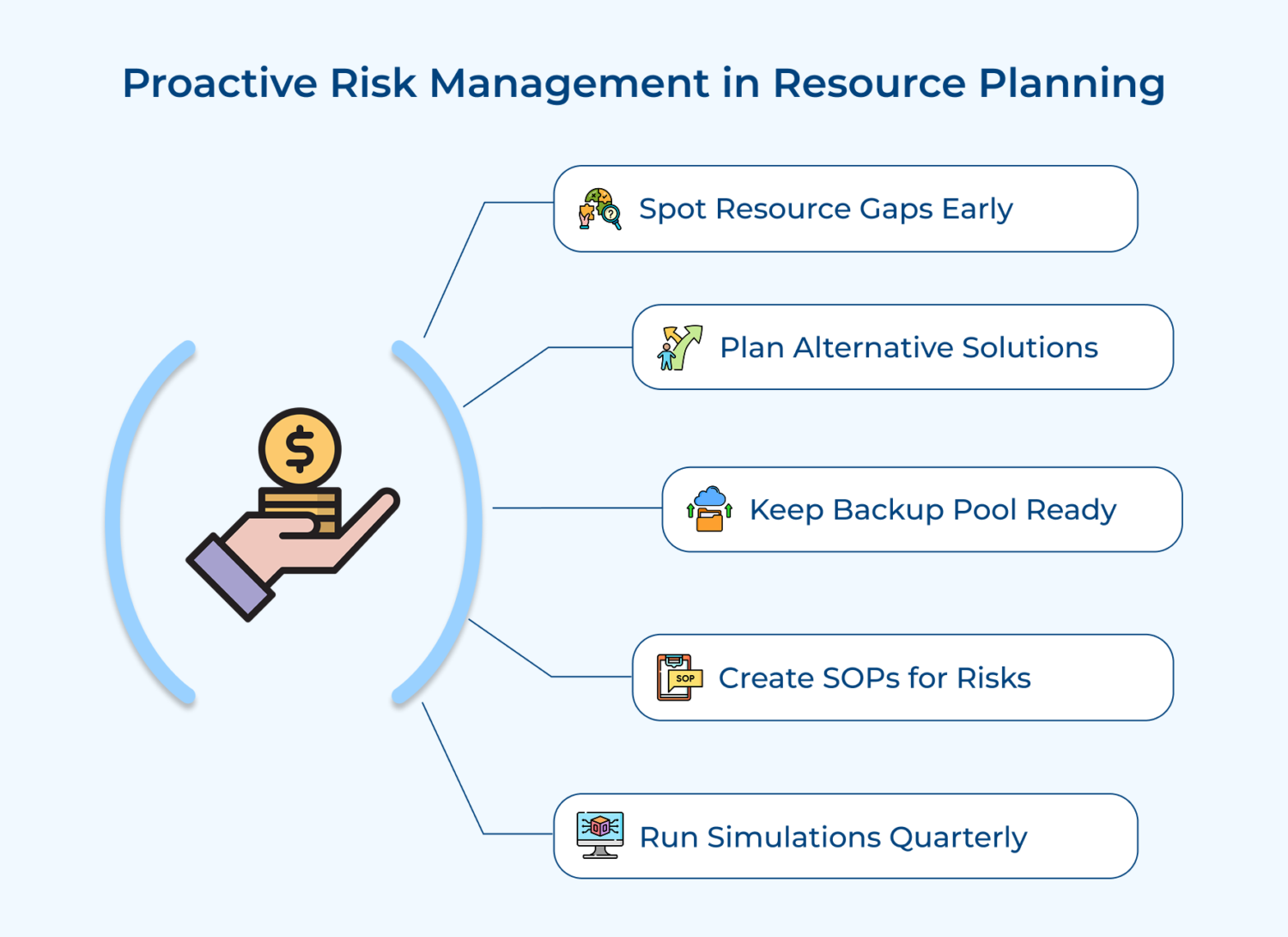 Proactive Risk Management in Resource Planning

Spot Resource Gaps Early

Plan Alternative Solutions

Keep Backup Pool Ready

SOP

Create SOPs for Risks

Run Simulations Quarterly